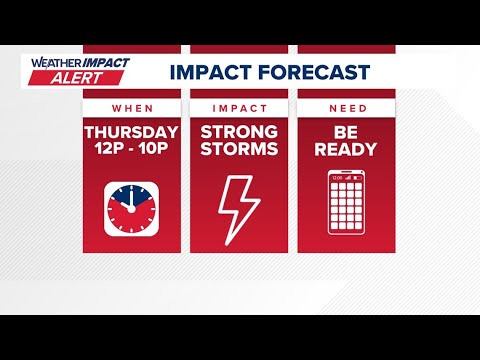 WEATHER IMPACT ALERT

IMPACT FORECAST

WHEN

THURSDAY 12P - 10P

IMPACT

STRONG STORMS

NEED

BE READY

12:00